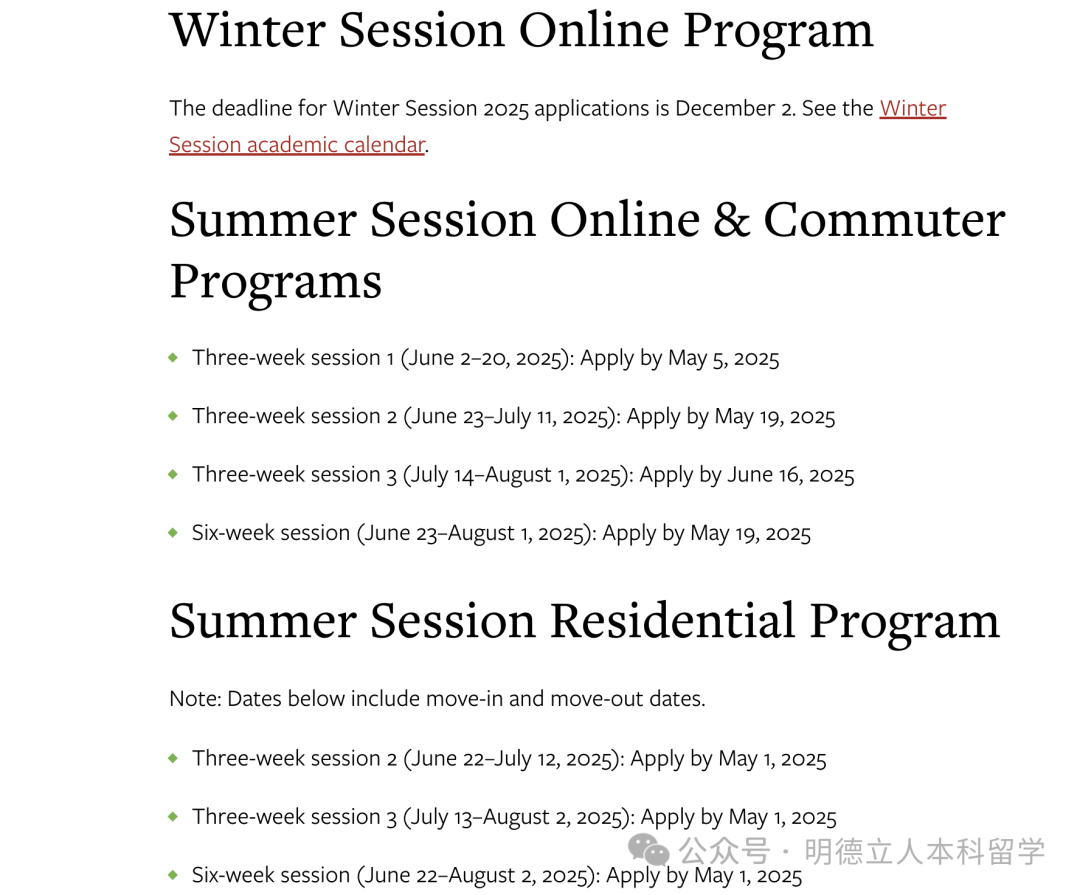 Winter Session Online Program

The deadline for Winter Session 2025 applications is December 2. See the Winter Session academic calendar.

Summer Session Online & Commuter Programs

- Three-week session 1 (June 2–20, 2025): Apply by May 5, 2025
- Three-week session 2 (June 23–July 11, 2025): Apply by May 19, 2025
- Three-week session 3 (July 14–August 1, 2025): Apply by June 16, 2025
- Six-week session (June 23–August 1, 2025): Apply by May 19, 2025

Summer Session Residential Program

Note: Dates below include move-in and move-out dates.

- Three-week session 2 (June 22–July 12, 2025): Apply by May 1, 2025
- Three-week session 3 (July 13–August 2, 2025): Apply by May 1, 2025
- Six-week session (June 22–August 2, 2025): Apply by May 1, 2025

公众号 · 明德立人本科留学